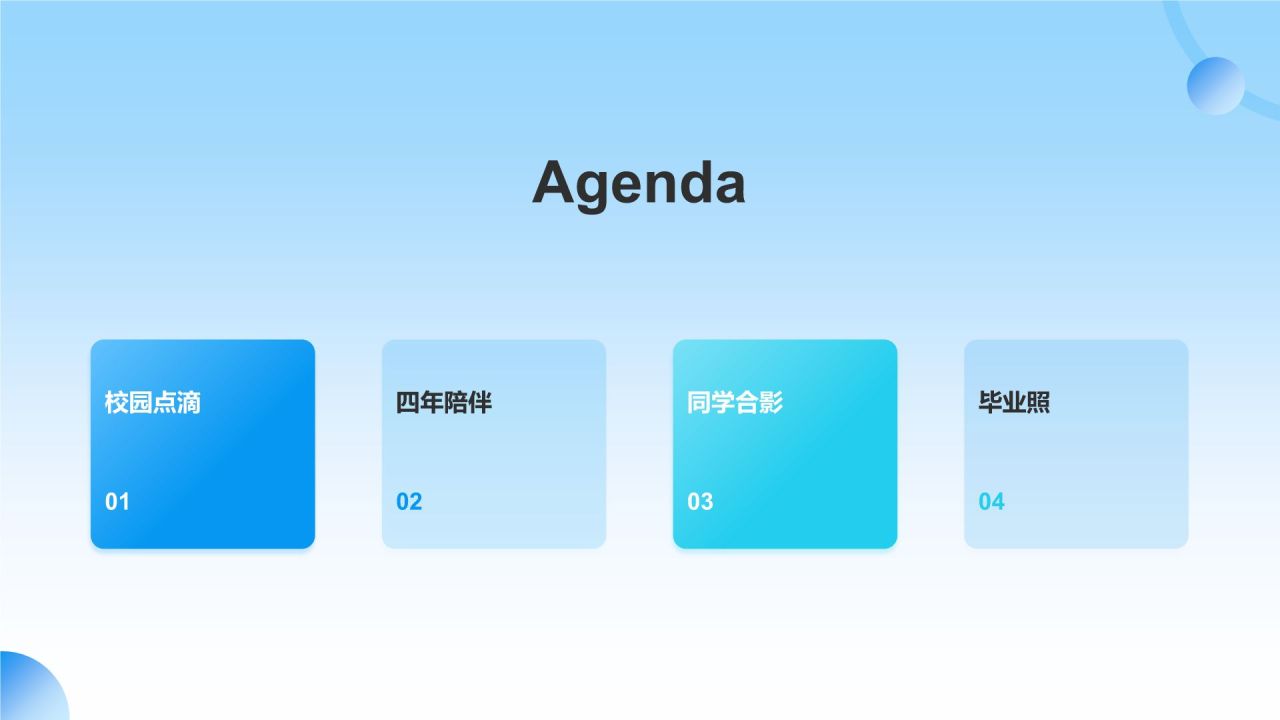 Agenda

校园点滴

01

四年陪伴

02

同学合影

03

毕业照

04